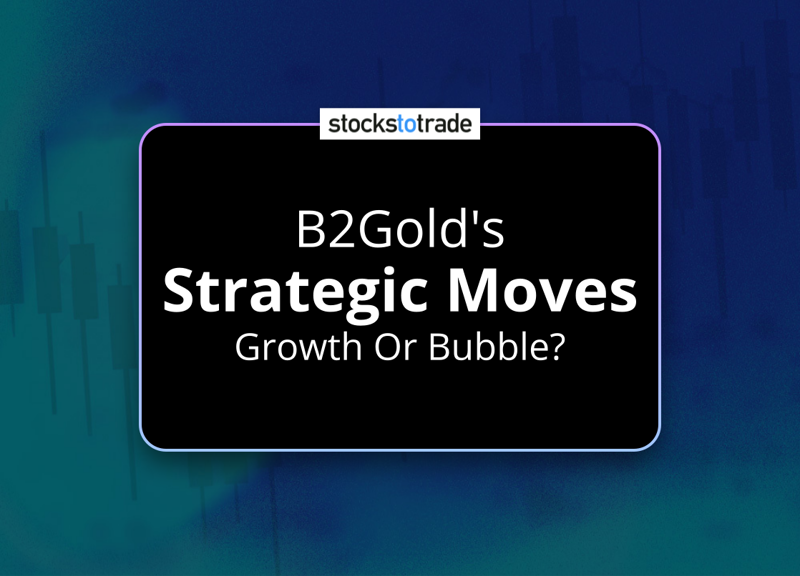 stockstotrade

B2Gold's
Strategic Moves
Growth Or Bubble?